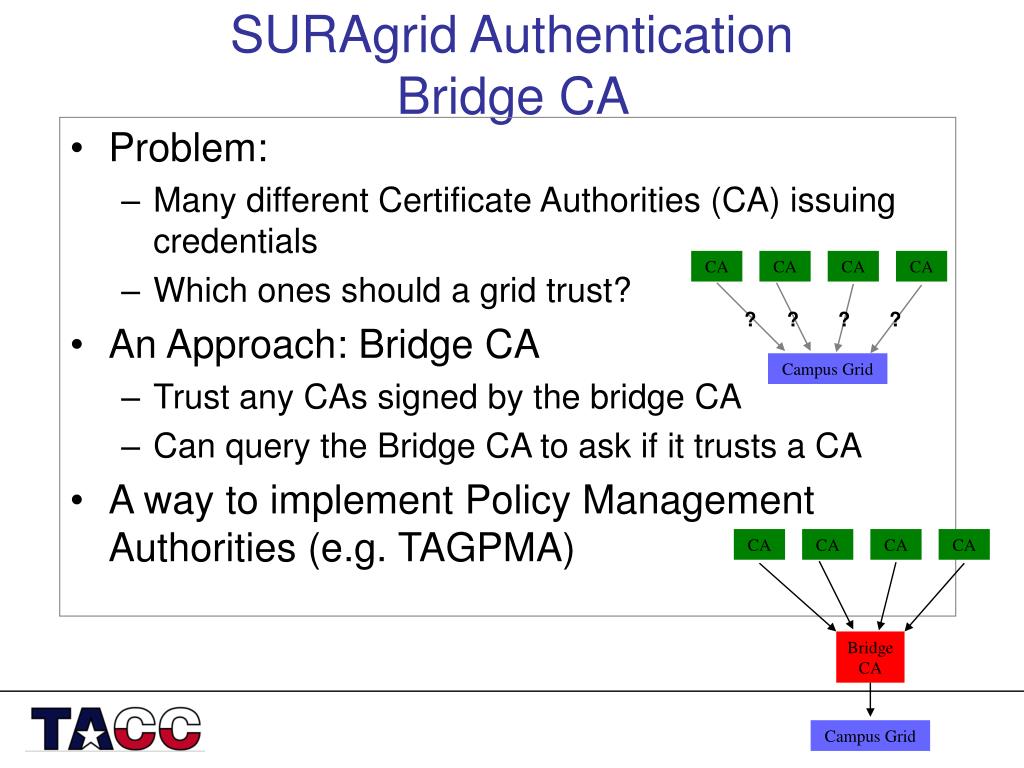 SURAgrid Authentication Bridge CA

• Problem:
– Many different Certificate Authorities (CA) issuing credentials
– Which ones should a grid trust?
• An Approach: Bridge CA
– Trust any CAs signed by the bridge CA
– Can query the Bridge CA to ask if it trusts a CA
• A way to implement Policy Management Authorities (e.g. TAGPMA)

CA CA CA CA
? ? ? ?
Campus Grid

CA CA CA CA
Bridge CA
Campus Grid

TACC